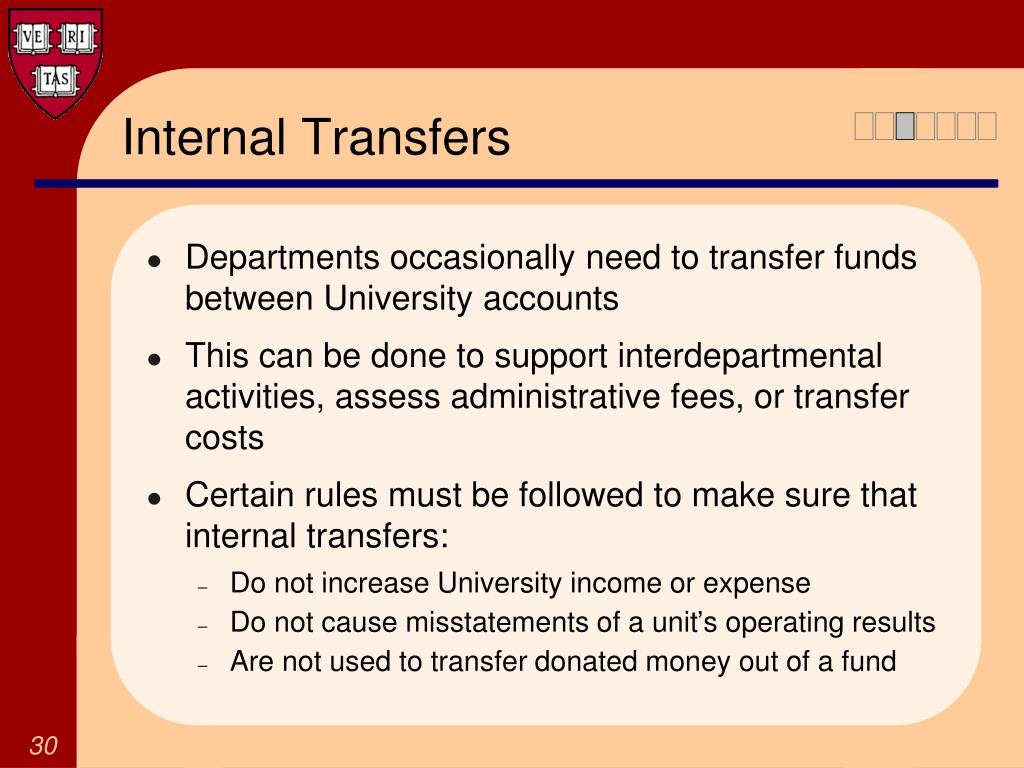 VE RI TAS

Internal Transfers

- Departments occasionally need to transfer funds between University accounts
- This can be done to support interdepartmental activities, assess administrative fees, or transfer costs
- Certain rules must be followed to make sure that internal transfers:
  - Do not increase University income or expense
  - Do not cause misstatements of a unit's operating results
  - Are not used to transfer donated money out of a fund

30